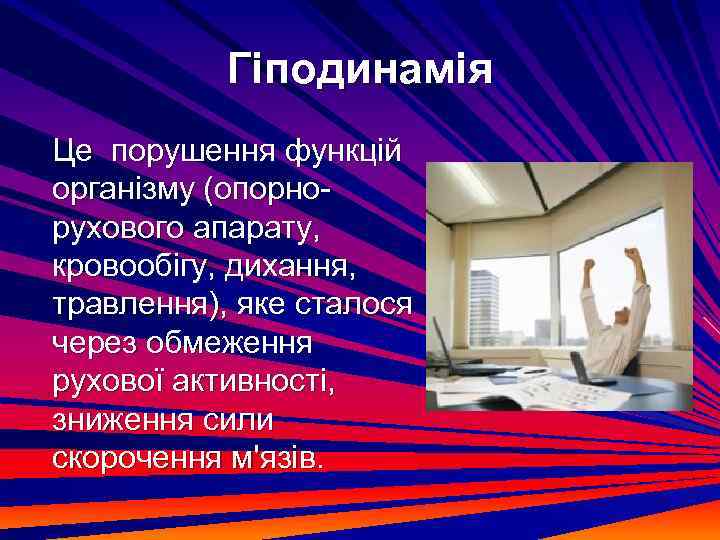 Гіподинамія

Це порушення функцій організму (опорно-рухового апарату, кровообігу, дихання, травлення), яке сталося через обмеження рухової активності, зниження сили скорочення м'язів.